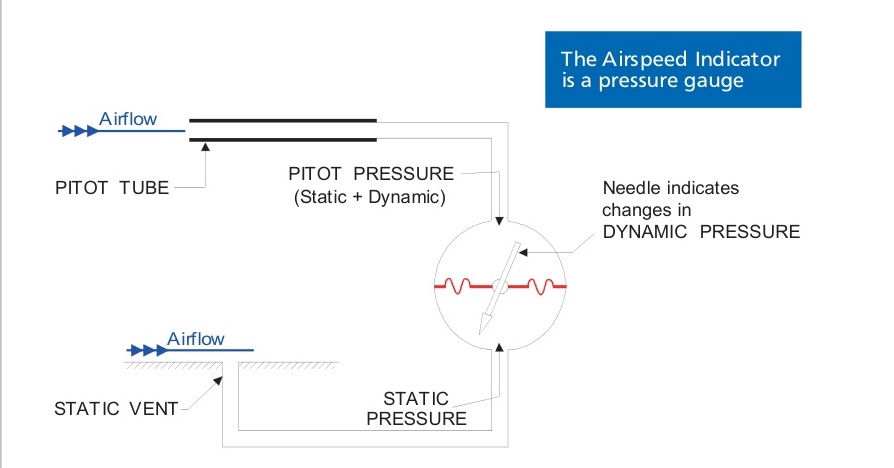 The Airspeed Indicator is a pressure gauge

Airflow

PITOT TUBE

PITOT PRESSURE
(Static + Dynamic)

Needle indicates changes in DYNAMIC PRESSURE

Airflow

STATIC VENT

STATIC PRESSURE